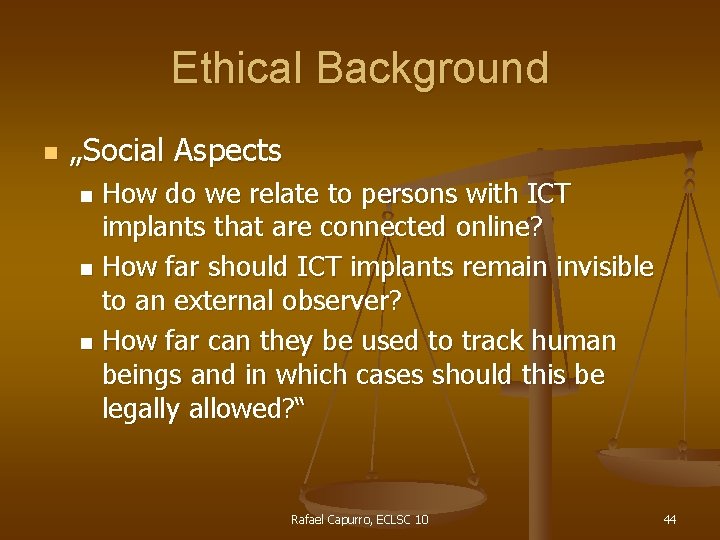 Ethical Background

• „Social Aspects
• How do we relate to persons with ICT implants that are connected online?
• How far should ICT implants remain invisible to an external observer?
• How far can they be used to track human beings and in which cases should this be legally allowed?“

Rafael Capurro, ECLSC 10

44